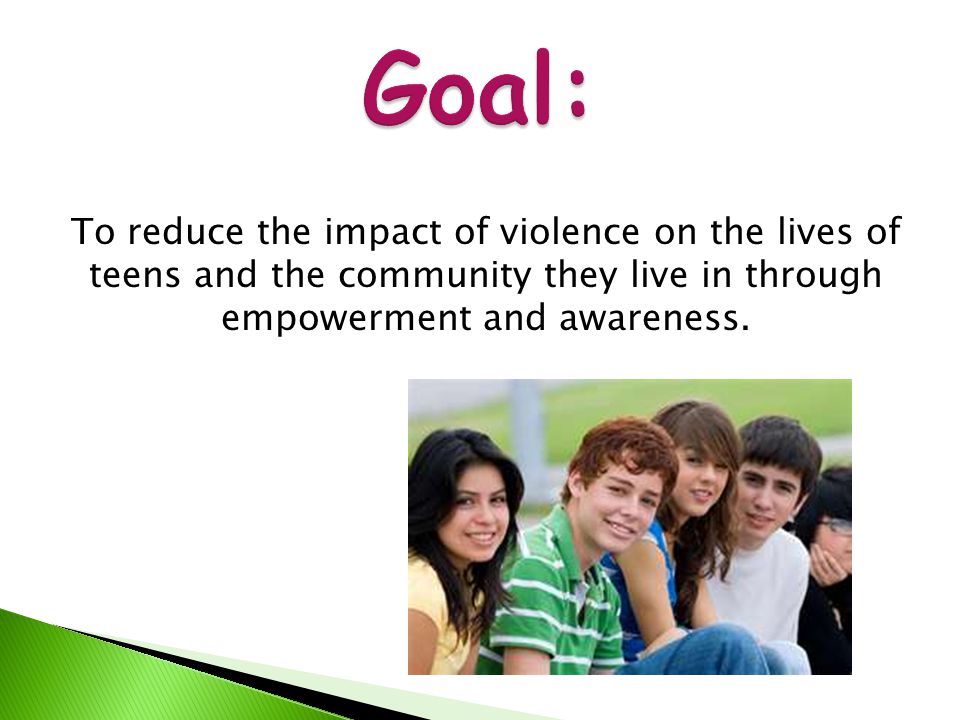 Goal:

To reduce the impact of violence on the lives of teens and the community they live in through empowerment and awareness.